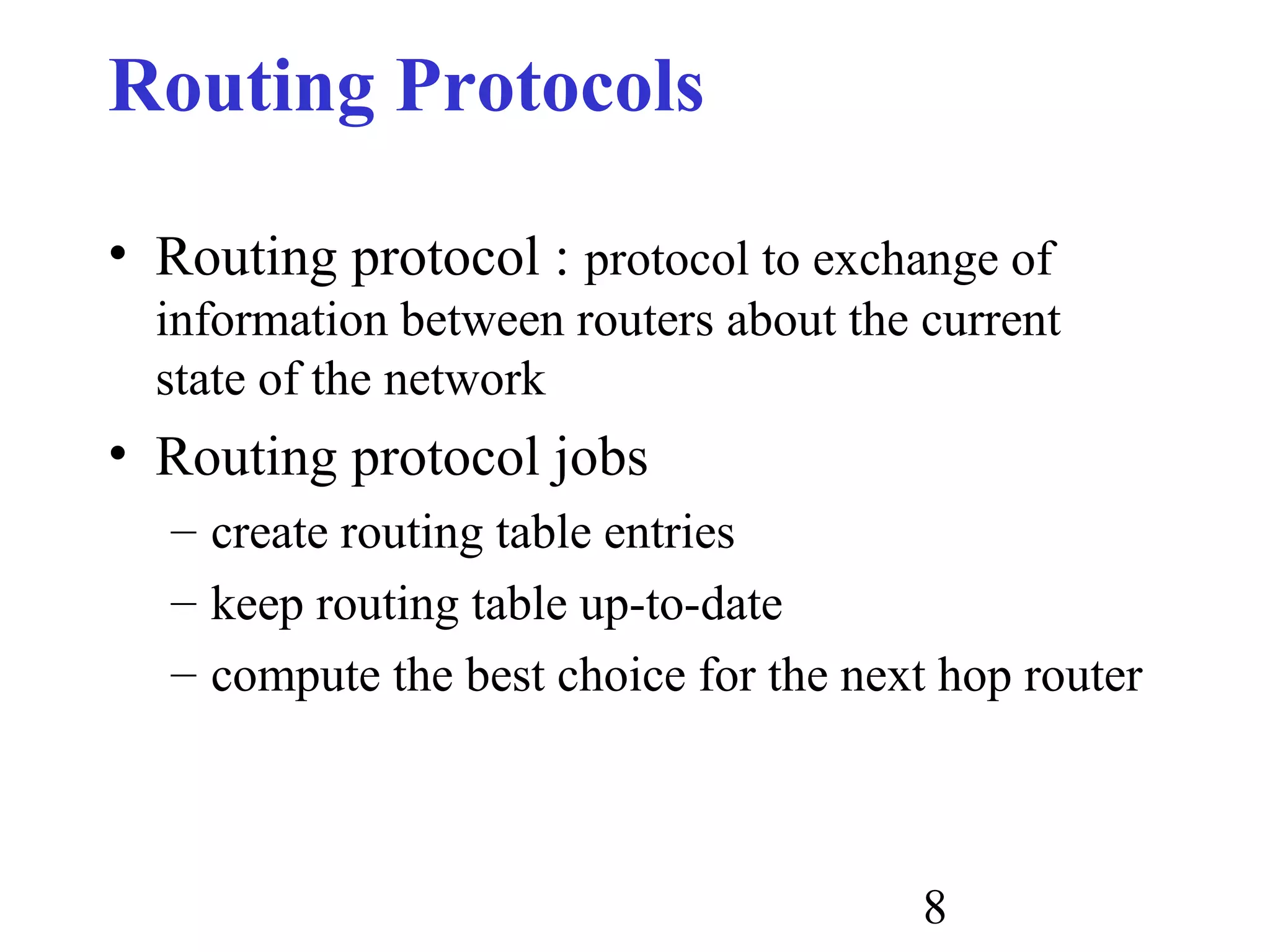 Routing Protocols

• Routing protocol : protocol to exchange of information between routers about the current state of the network

• Routing protocol jobs

– create routing table entries

– keep routing table up-to-date

– compute the best choice for the next hop router

8